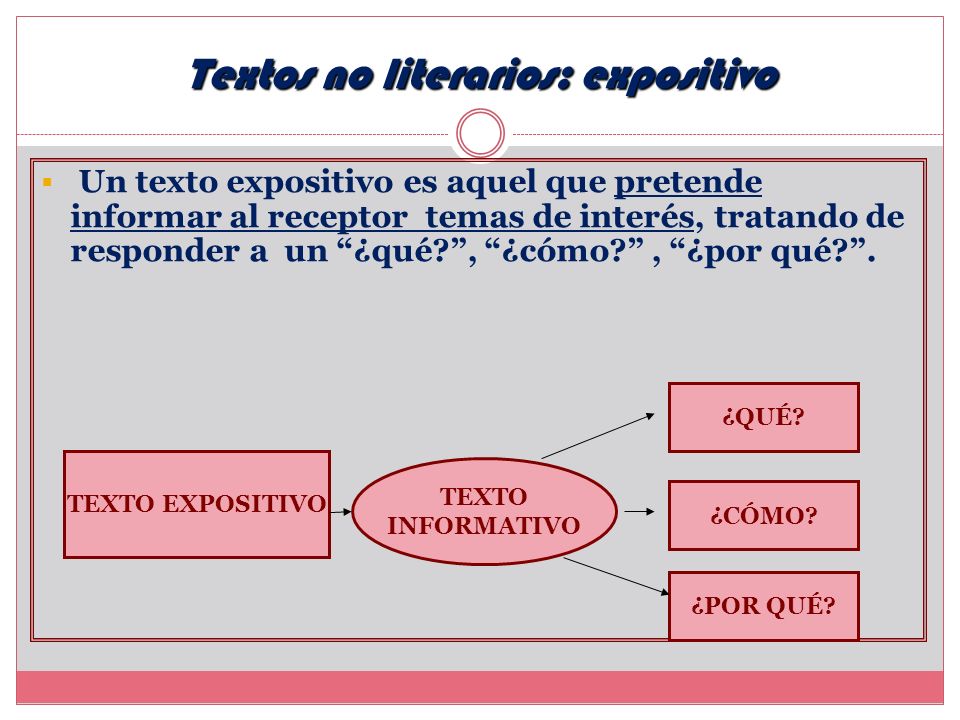 Textos no literarios: expositivo

Un texto expositivo es aquel que pretende informar al receptor temas de interés, tratando de responder a un “¿qué?”, “¿cómo?” , “¿por qué?”.

TEXTO EXPOSITIVO

TEXTO INFORMATIVO

¿QUÉ?

¿CÓMO?

¿POR QUÉ?